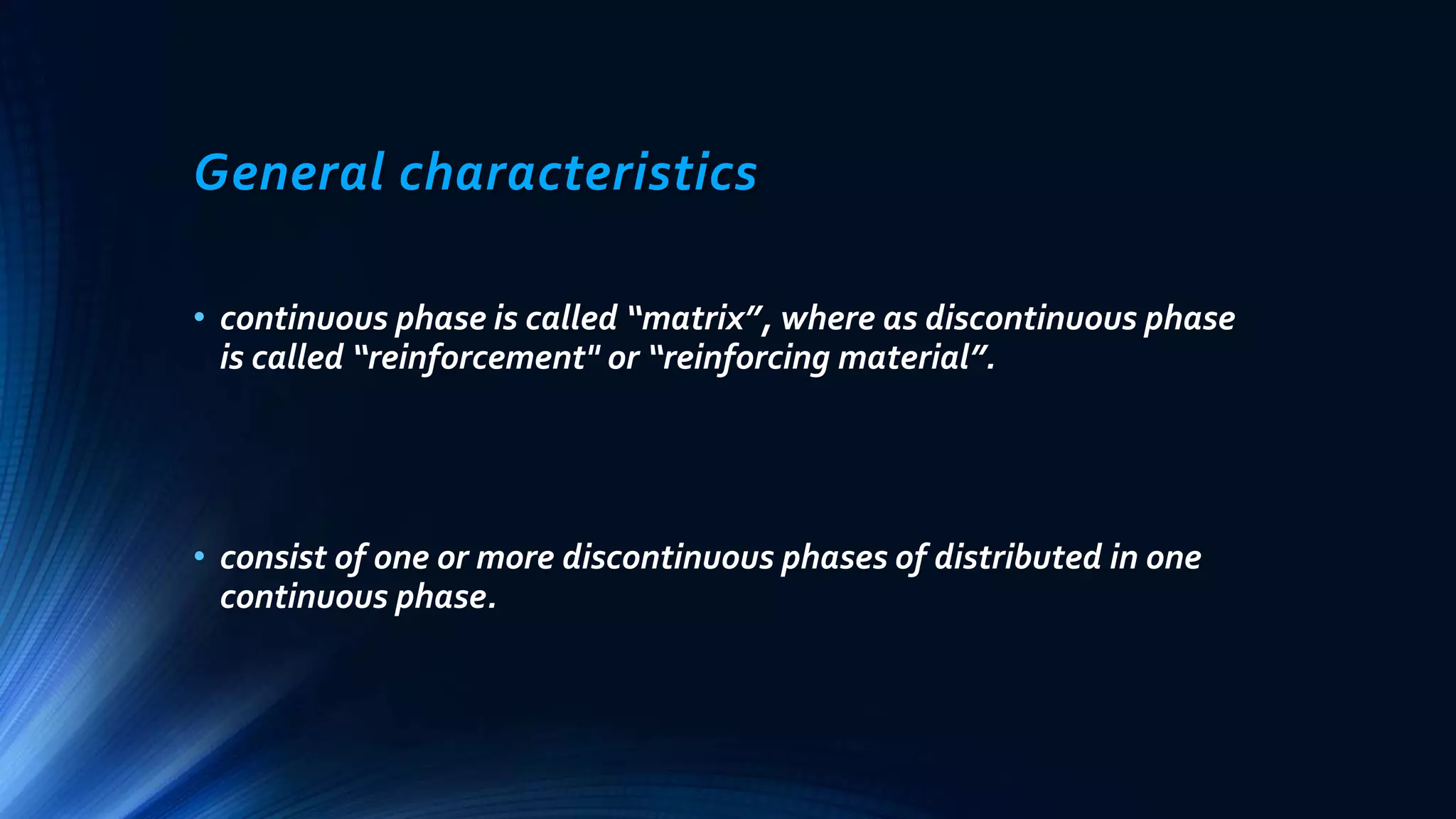 General characteristics

• continuous phase is called “matrix”, where as discontinuous phase is called “reinforcement" or “reinforcing material”.

• consist of one or more discontinuous phases of distributed in one continuous phase.